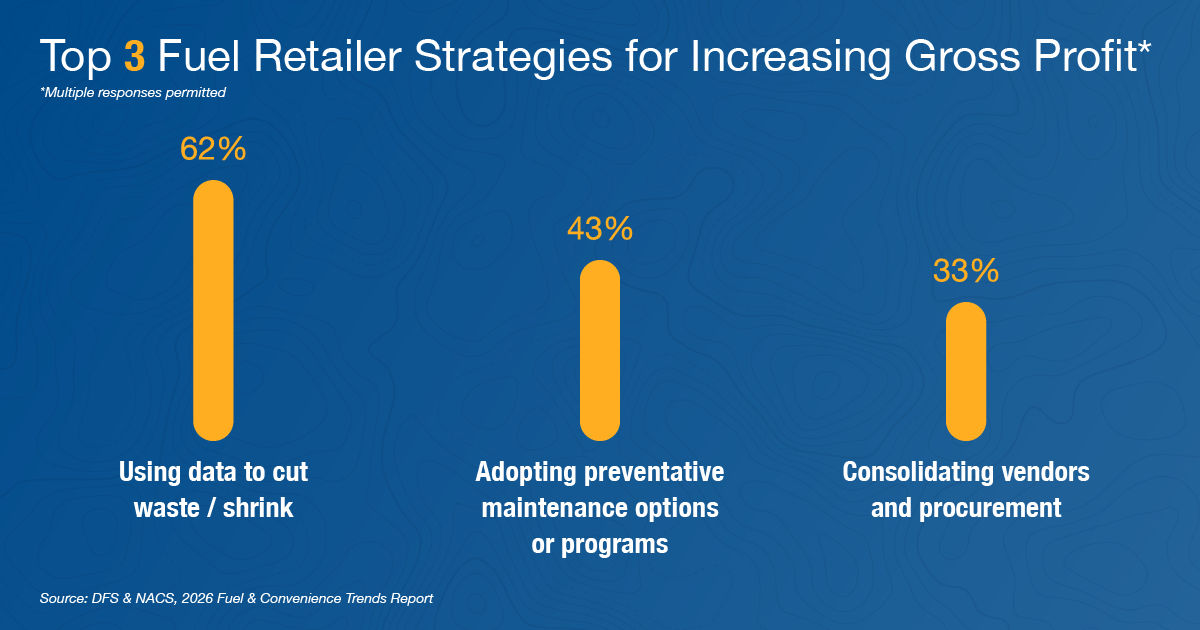 Top 3 Fuel Retailer Strategies for Increasing Gross Profit*
*Multiple responses permitted

62%
Using data to cut waste / shrink

43%
Adopting preventative maintenance options or programs

33%
Consolidating vendors and procurement

Source: DFS & NACS, 2026 Fuel & Convenience Trends Report